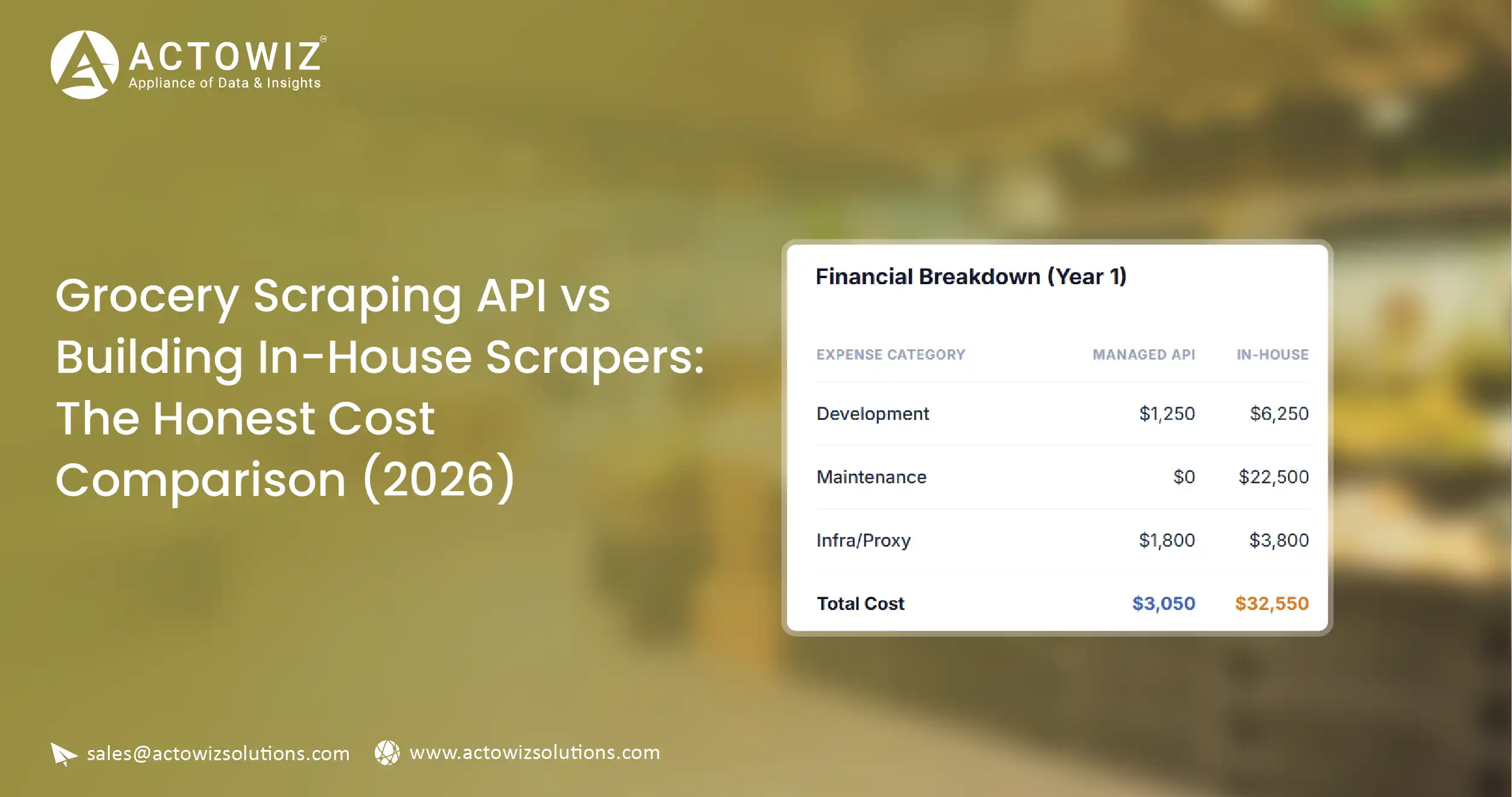 ACTOWIZ®
Appliance of Data & Insights

Grocery Scraping API vs Building In-House Scrapers: The Honest Cost Comparison (2026)

Financial Breakdown (Year 1)

| EXPENSE CATEGORY | MANAGED API | IN-HOUSE |
|---|---|---|
| Development | $1,250 | $6,250 |
| Maintenance | $0 | $22,500 |
| Infra/Proxy | $1,800 | $3,800 |
| Total Cost | $3,050 | $32,550 |

sales@actowizsolutions.com www.actowizsolutions.com